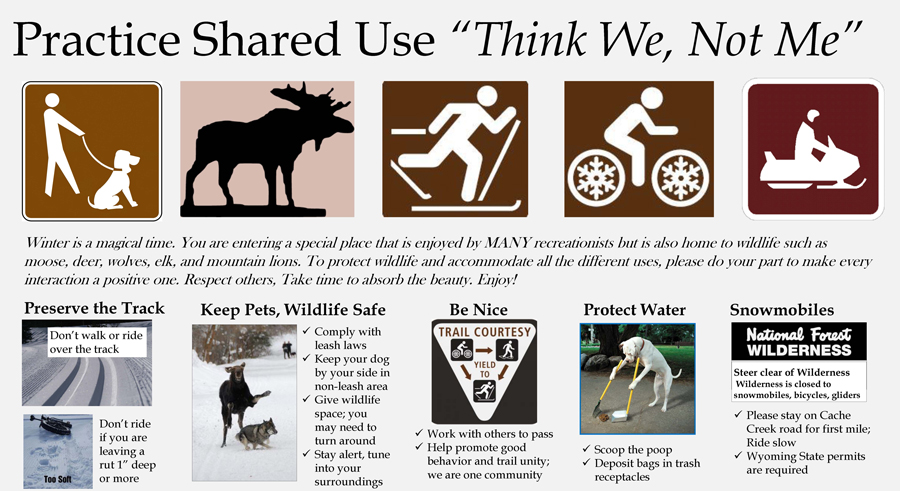 Practice Shared Use "Think We, Not Me"

Winter is a magical time. You are entering a special place that is enjoyed by MANY recreationists but is also home to wildlife such as moose, deer, wolves, elk, and mountain lions. To protect wildlife and accommodate all the different uses, please do your part to make every interaction a positive one. Respect others, Take time to absorb the beauty. Enjoy!

Preserve the Track

Don't walk or ride over the track

Too Soft

Don't ride if you are leaving a rut 1" deep or more

Keep Pets, Wildlife Safe

✓ Comply with leash laws
✓ Keep your dog by your side in non-leash area
✓ Give wildlife space; you may need to turn around
✓ Stay alert, tune into your surroundings

Be Nice

TRAIL COURTESY
YIELD TO

✓ Work with others to pass
✓ Help promote good behavior and trail unity; we are one community

Protect Water

✓ Scoop the poop
✓ Deposit bags in trash receptacles

Snowmobiles

National Forest
WILDERNESS

Steer clear of Wilderness
Wilderness is closed to snowmobiles, bicycles, gliders

✓ Please stay on Cache Creek road for first mile; Ride slow
✓ Wyoming State permits are required